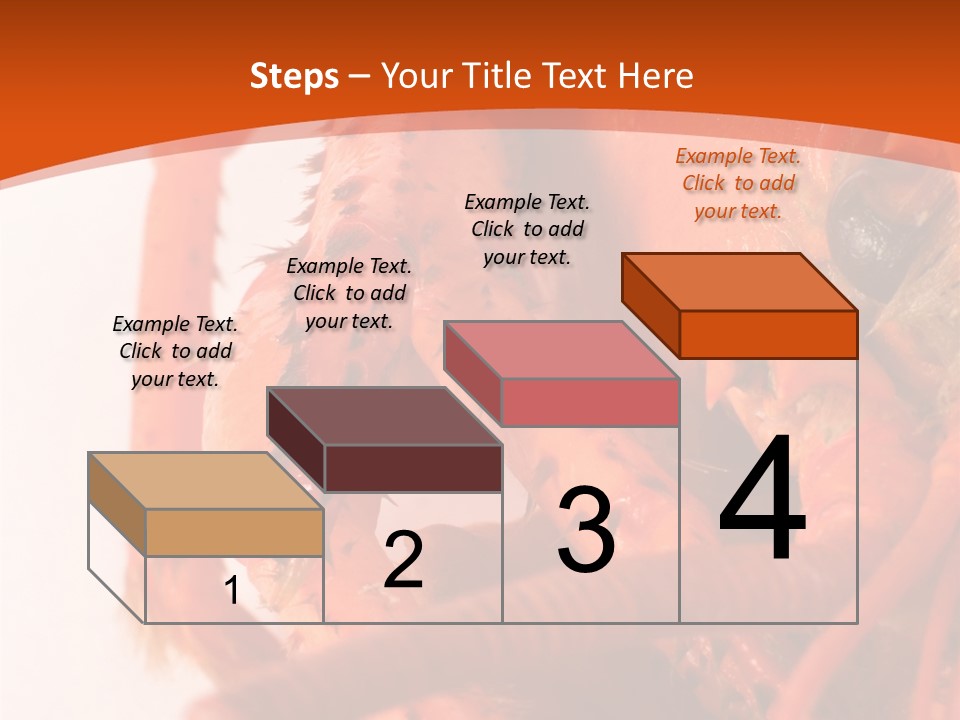 Steps – Your Title Text Here

Example Text. Click to add your text.

Example Text. Click to add your text.

Example Text. Click to add your text.

Example Text. Click to add your text.

1

2

3

4